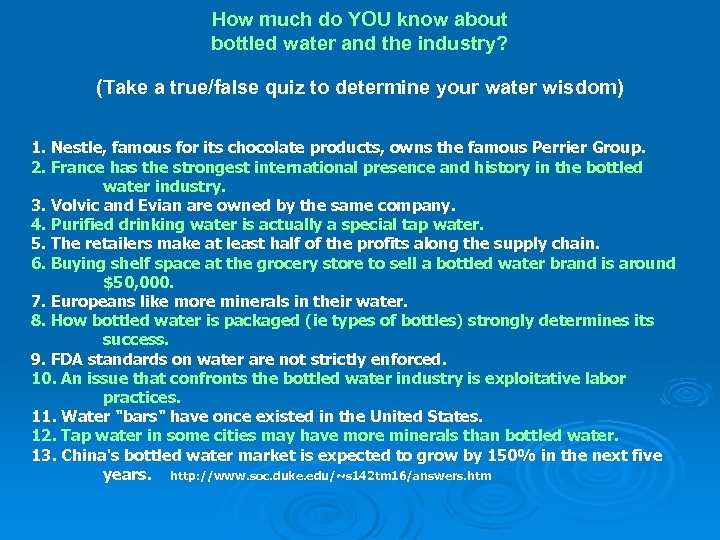 How much do YOU know about bottled water and the industry?

(Take a true/false quiz to determine your water wisdom)

1. Nestle, famous for its chocolate products, owns the famous Perrier Group.
2. France has the strongest international presence and history in the bottled water industry.
3. Volvic and Evian are owned by the same company.
4. Purified drinking water is actually a special tap water.
5. The retailers make at least half of the profits along the supply chain.
6. Buying shelf space at the grocery store to sell a bottled water brand is around $50,000.
7. Europeans like more minerals in their water.
8. How bottled water is packaged (ie types of bottles) strongly determines its success.
9. FDA standards on water are not strictly enforced.
10. An issue that confronts the bottled water industry is exploitative labor practices.
11. Water "bars" have once existed in the United States.
12. Tap water in some cities may have more minerals than bottled water.
13. China's bottled water market is expected to grow by 150% in the next five years. http://www.soc.duke.edu/~s142tm16/answers.htm